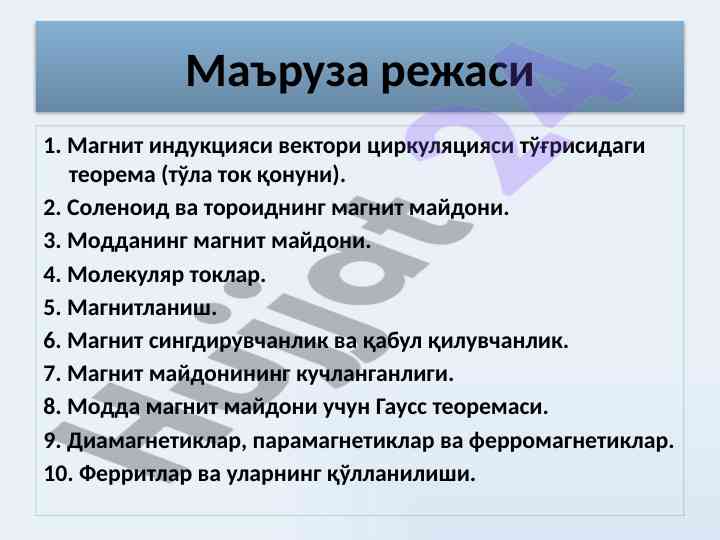 Маъруза режаси

1. Магнит индукцияси вектори циркуляцияси тўғрисидаги теорема (тўла ток қонуни).
2. Соленоид ва тороиднинг магнит майдони.
3. Модданинг магнит майдони.
4. Молекуляр токлар.
5. Магнитланиш.
6. Магнит сингдирувчанлик ва қабул қилувчанлик.
7. Магнит майдонининг кучланганлиги.
8. Модда магнит майдони учун Гаусс теоремаси.
9. Диамагнетиклар, парамагнетиклар ва ферромагнетиклар.
10. Ферритлар ва уларнинг қўлланилиши.

Hujjat 24